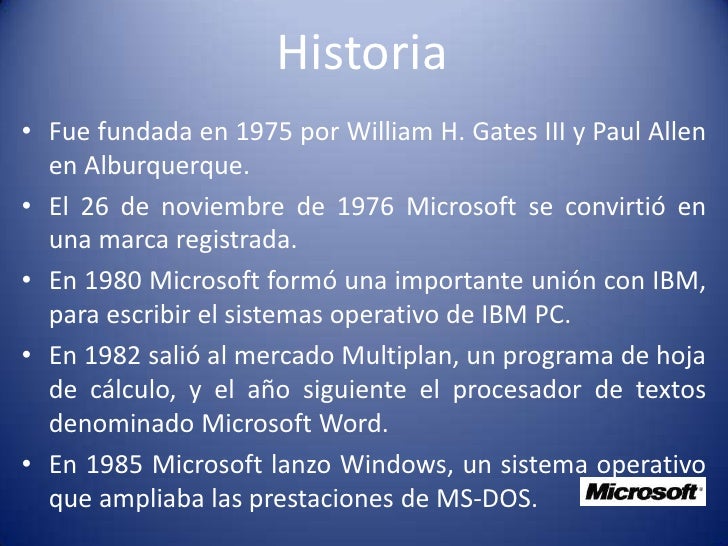 Historia

• Fue fundada en 1975 por William H. Gates III y Paul Allen en Alburquerque.

• El 26 de noviembre de 1976 Microsoft se convirtió en una marca registrada.

• En 1980 Microsoft formó una importante unión con IBM, para escribir el sistemas operativo de IBM PC.

• En 1982 salió al mercado Multiplan, un programa de hoja de cálculo, y el año siguiente el procesador de textos denominado Microsoft Word.

• En 1985 Microsoft lanzo Windows, un sistema operativo que ampliaba las prestaciones de MS-DOS.

Microsoft®